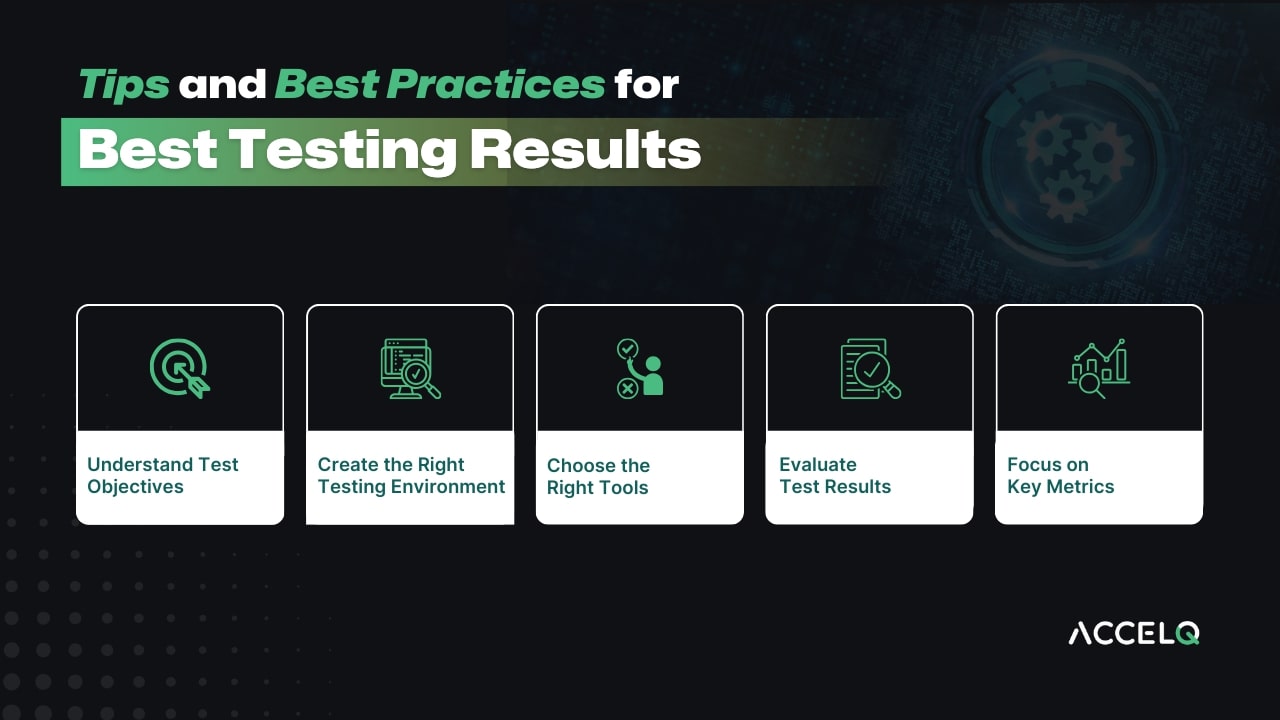 Tips and Best Practices for
Best Testing Results

Understand Test Objectives

Create the Right Testing Environment

Choose the Right Tools

Evaluate Test Results

Focus on Key Metrics

ACCELQ